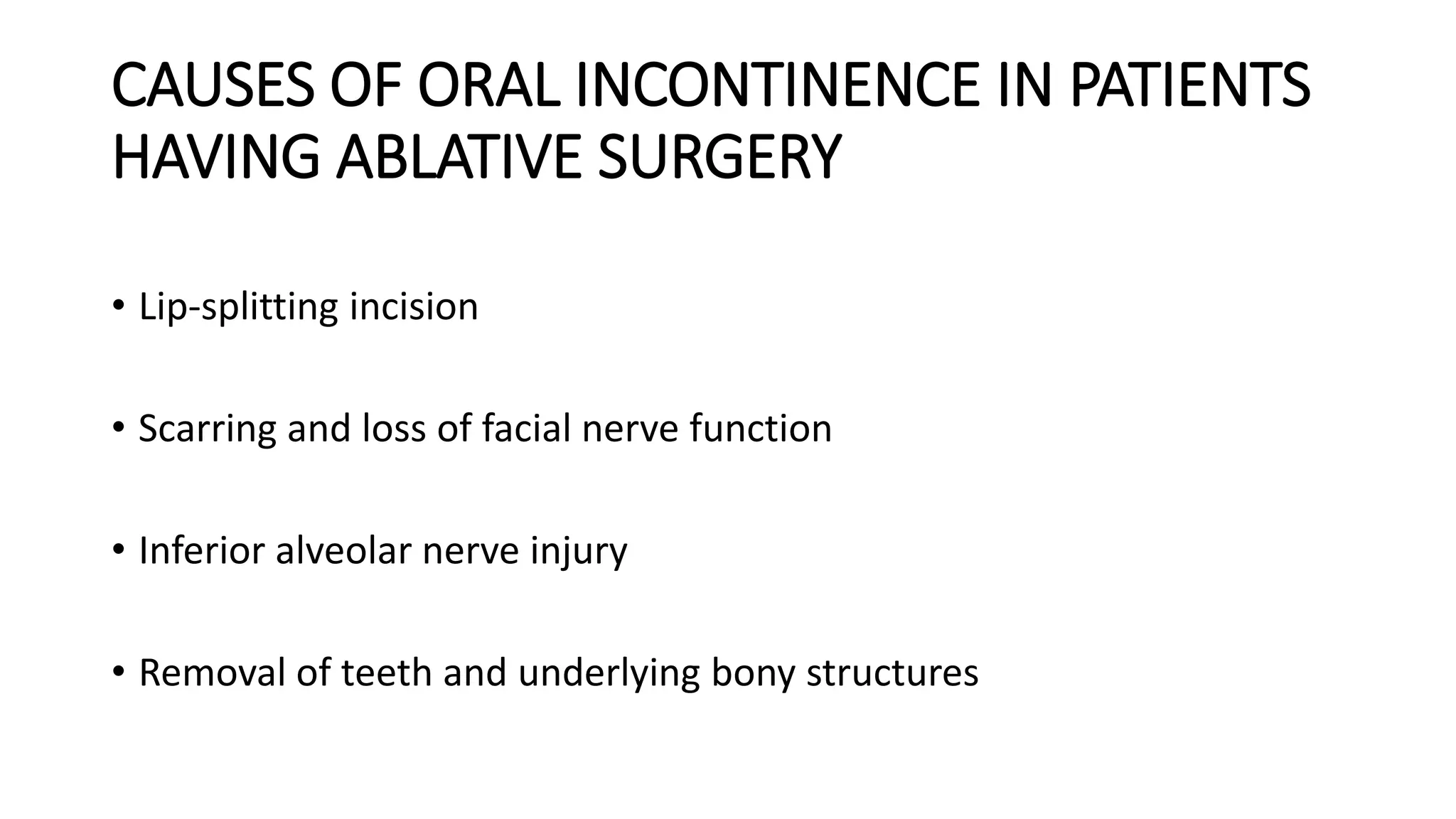 CAUSES OF ORAL INCONTINENCE IN PATIENTS HAVING ABLATIVE SURGERY

• Lip-splitting incision

• Scarring and loss of facial nerve function

• Inferior alveolar nerve injury

• Removal of teeth and underlying bony structures